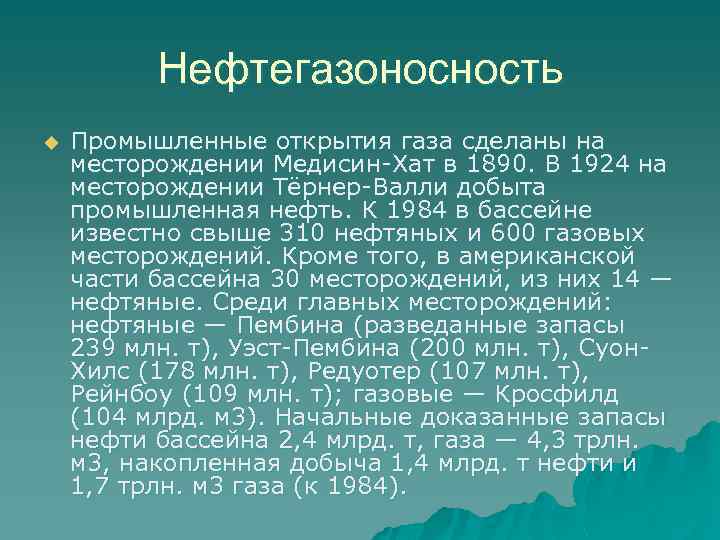 Нефтегазоносность

Промышленные открытия газа сделаны на месторождении Медисин-Хат в 1890. В 1924 на месторождении Тёрнер-Валли добыта промышленная нефть. К 1984 в бассейне известно свыше 310 нефтяных и 600 газовых месторождений. Кроме того, в американской части бассейна 30 месторождений, из них 14 — нефтяные. Среди главных месторождений: нефтяные — Пембина (разведанные запасы 239 млн. т), Уэст-Пембина (200 млн. т), Суон-Хилс (178 млн. т), Редуотер (107 млн. т), Рейнбоу (109 млн. т); газовые — Кросфилд (104 млрд. м3). Начальные доказанные запасы нефти бассейна 2,4 млрд. т, газа — 4,3 трлн. м3, накопленная добыча 1,4 млрд. т нефти и 1,7 трлн. м3 газа (к 1984).